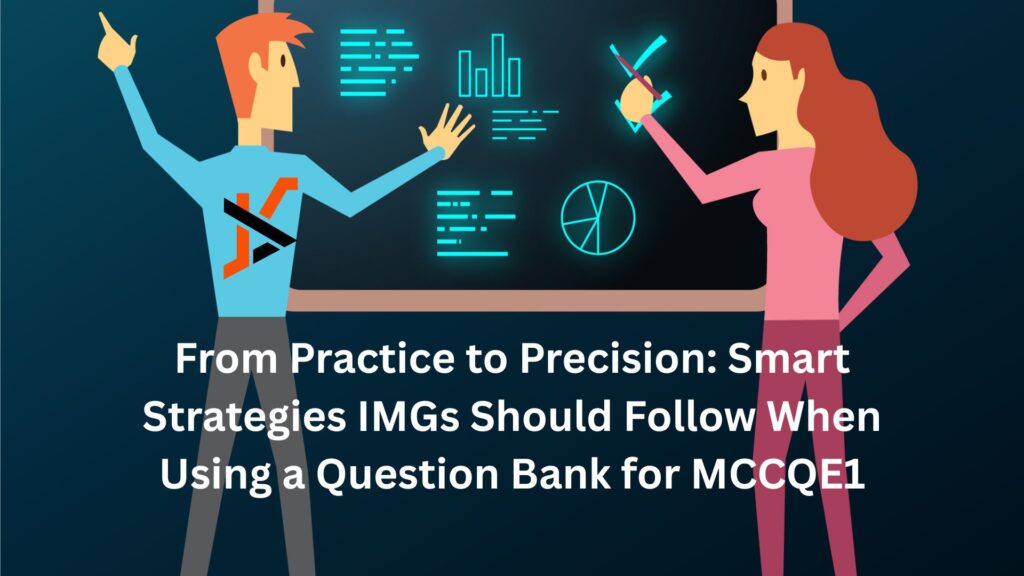 From Practice to Precision: Smart Strategies IMGs Should Follow When Using a Question Bank for MCCQE1